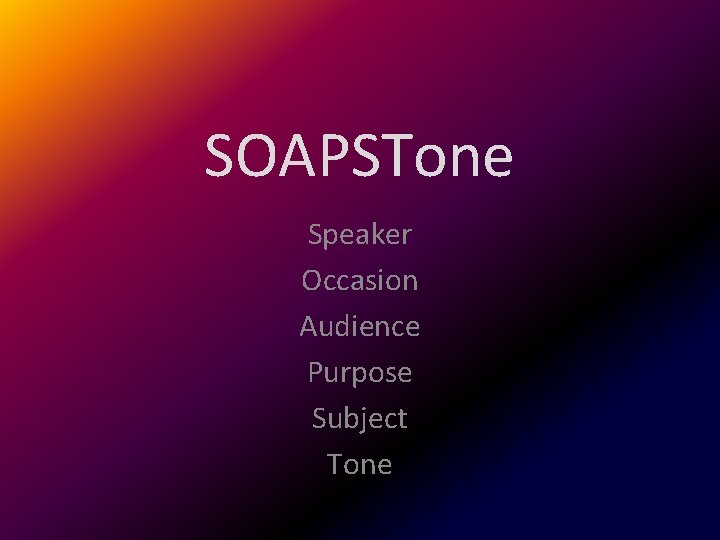 SOAPSTone

Speaker
Occasion
Audience
Purpose
Subject
Tone